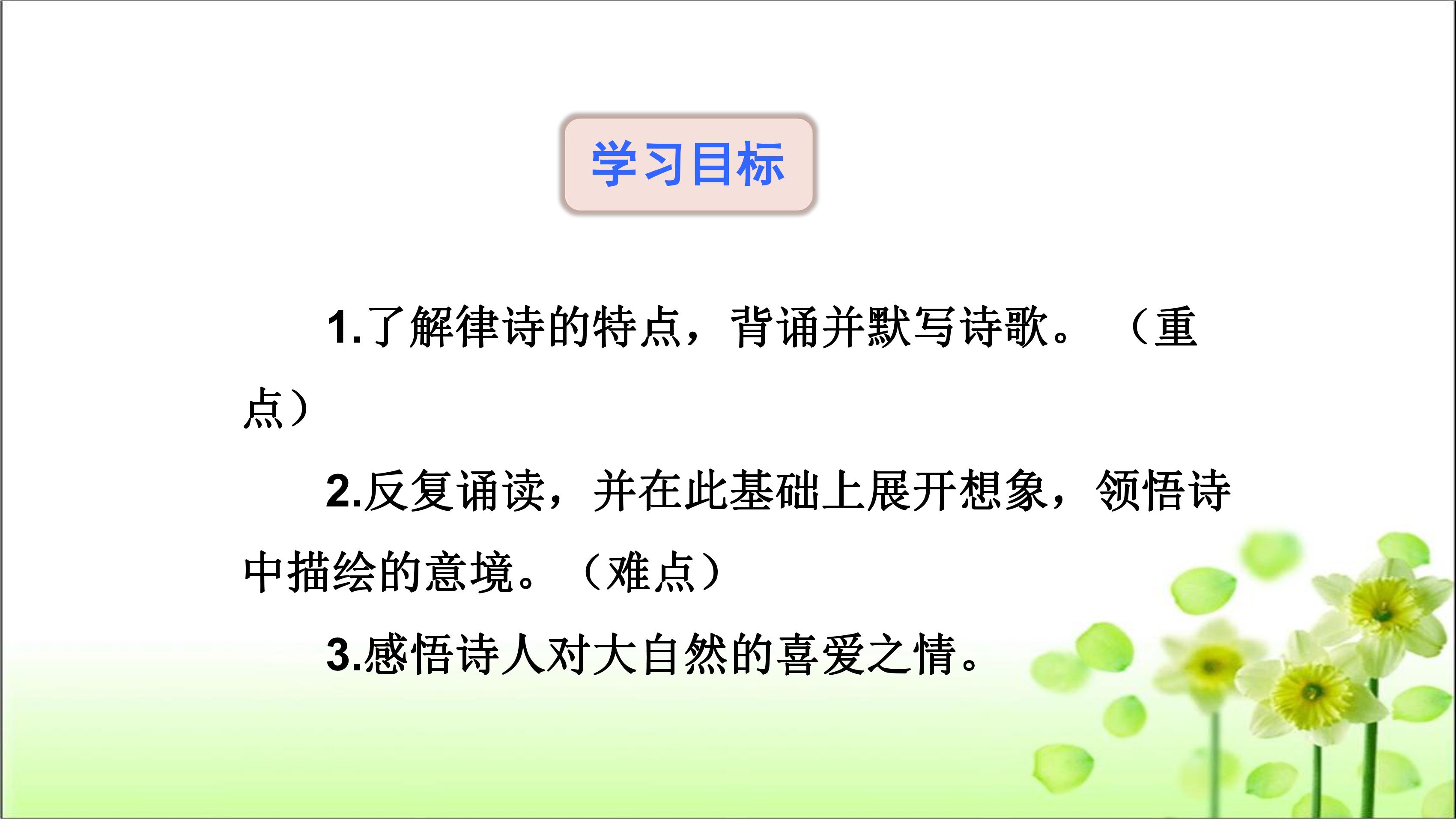 学习目标

1.了解律诗的特点，背诵并默写诗歌。（重点）

2.反复诵读，并在此基础上展开想象，领悟诗中描绘的意境。（难点）

3.感悟诗人对大自然的喜爱之情。